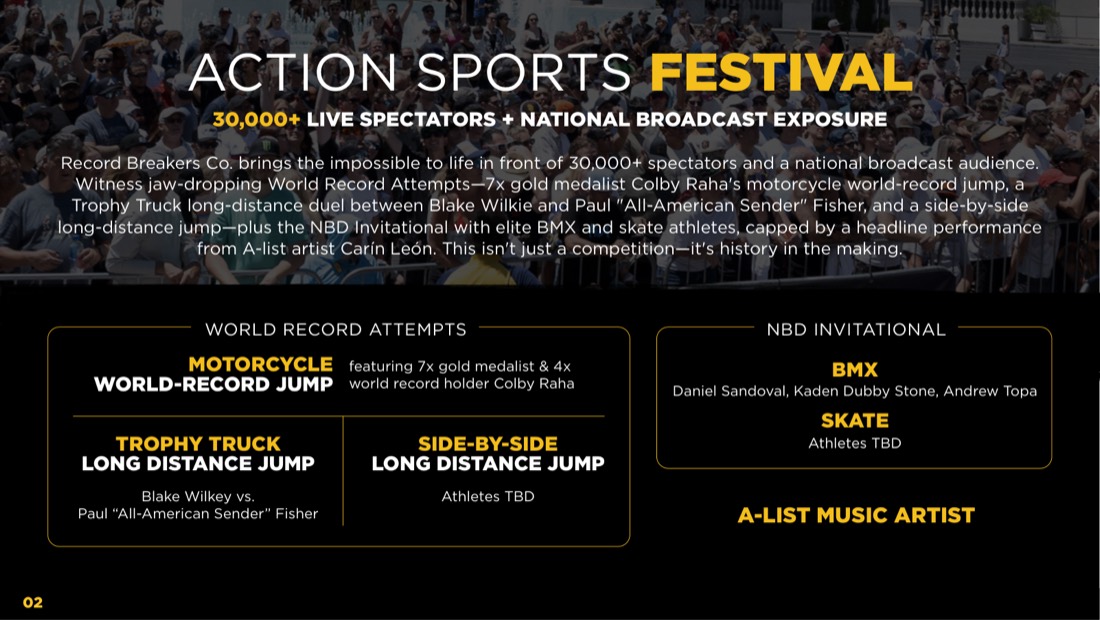 ACTION SPORTS FESTIVAL

30,000+ LIVE SPECTATORS + NATIONAL BROADCAST EXPOSURE

Record Breakers Co. brings the impossible to life in front of 30,000+ spectators and a national broadcast audience. Witness jaw-dropping World Record Attempts—7x gold medalist Colby Raha's motorcycle world-record jump, a Trophy Truck long-distance duel between Blake Wilkie and Paul "All-American Sender" Fisher, and a side-by-side long-distance jump—plus the NBD Invitational with elite BMX and skate athletes, capped by a headline performance from A-list artist Carín León. This isn't just a competition—it's history in the making.

WORLD RECORD ATTEMPTS

MOTORCYCLE WORLD-RECORD JUMP

featuring 7x gold medalist & 4x world record holder Colby Raha

TROPHY TRUCK LONG DISTANCE JUMP

Blake Wilkey vs. Paul "All-American Sender" Fisher

SIDE-BY-SIDE LONG DISTANCE JUMP

Athletes TBD

NBD INVITATIONAL

BMX

Daniel Sandoval, Kaden Dubby Stone, Andrew Topa

SKATE

Athletes TBD

A-LIST MUSIC ARTIST

02